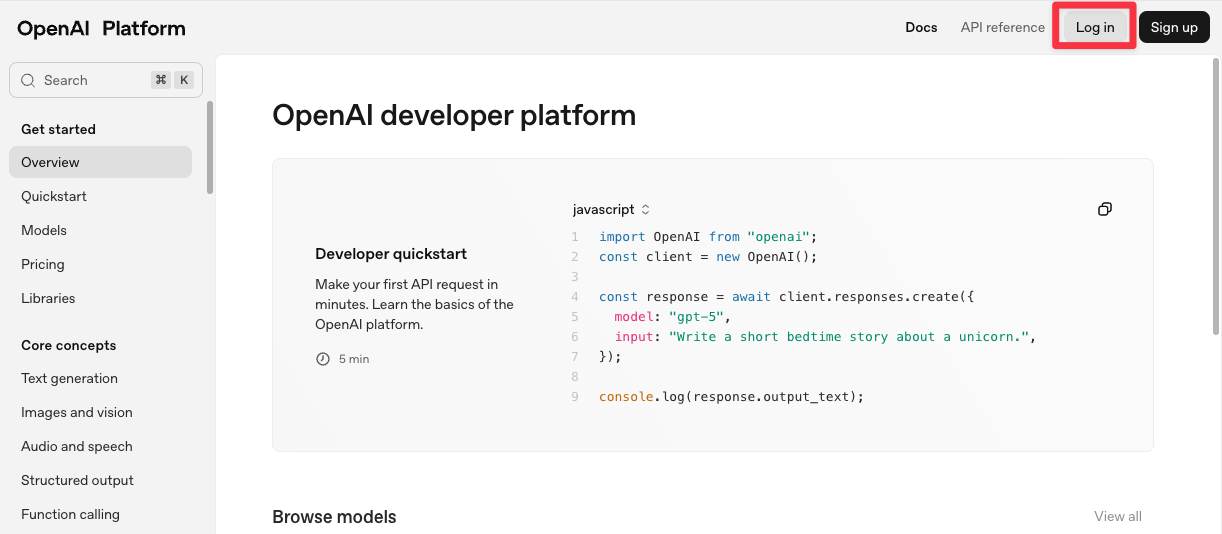 OpenAI Platform

Docs API reference Log in Sign up

Search ⌘ K

Get started
Overview
Quickstart
Models
Pricing
Libraries

Core concepts
Text generation
Images and vision
Audio and speech
Structured output
Function calling

OpenAI developer platform

Developer quickstart

Make your first API request in minutes. Learn the basics of the OpenAI platform.

5 min

javascript

1 import OpenAI from "openai";
2 const client = new OpenAI();
3
4 const response = await client.responses.create({
5   model: "gpt-5",
6   input: "Write a short bedtime story about a unicorn.",
7 });
8
9 console.log(response.output_text);

Browse models

View all